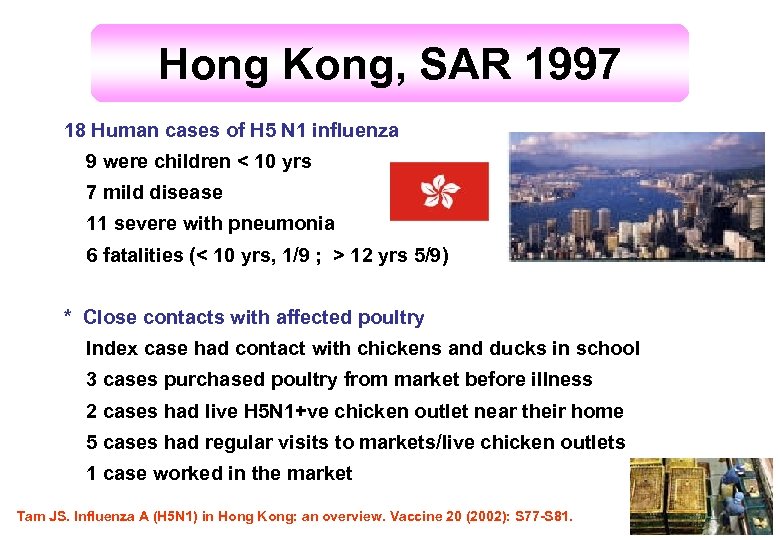 Hong Kong, SAR 1997

18 Human cases of H5 N1 influenza

9 were children < 10 yrs

7 mild disease

11 severe with pneumonia

6 fatalities (< 10 yrs, 1/9 ; > 12 yrs 5/9)

* Close contacts with affected poultry

Index case had contact with chickens and ducks in school

3 cases purchased poultry from market before illness

2 cases had live H5N1+ve chicken outlet near their home

5 cases had regular visits to markets/live chicken outlets

1 case worked in the market

Tam JS. Influenza A (H5N1) in Hong Kong: an overview. Vaccine 20 (2002): S77-S81.